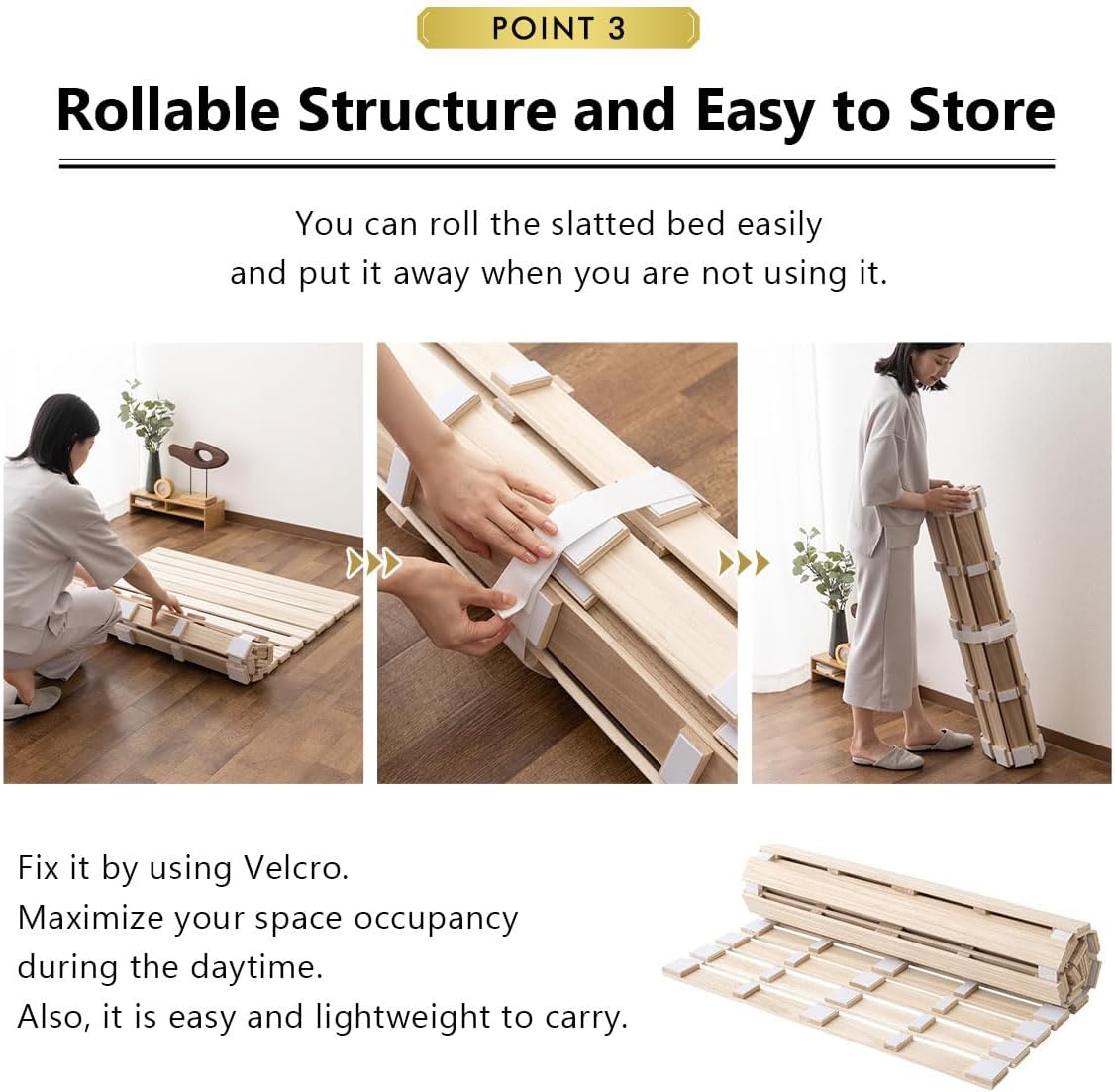 POINT 3

Rollable Structure and Easy to Store

You can roll the slatted bed easily and put it away when you are not using it.

Fix it by using Velcro.
Maximize your space occupancy during the daytime.
Also, it is easy and lightweight to carry.